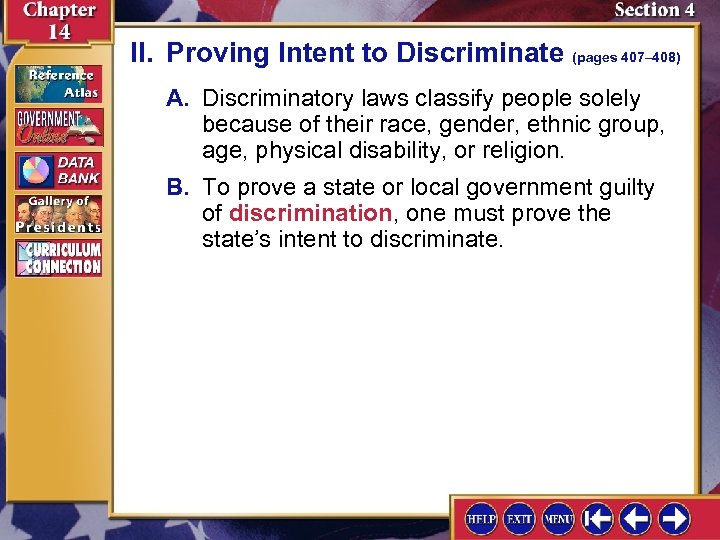 Chapter 14

Section 4

Reference Atlas

GOVERNMENT Online

DATA BANK

Gallery of Presidents

CURRICULUM CONNECTION

II. Proving Intent to Discriminate (pages 407–408)

A. Discriminatory laws classify people solely because of their race, gender, ethnic group, age, physical disability, or religion.

B. To prove a state or local government guilty of discrimination, one must prove the state's intent to discriminate.

HELP EXIT MENU